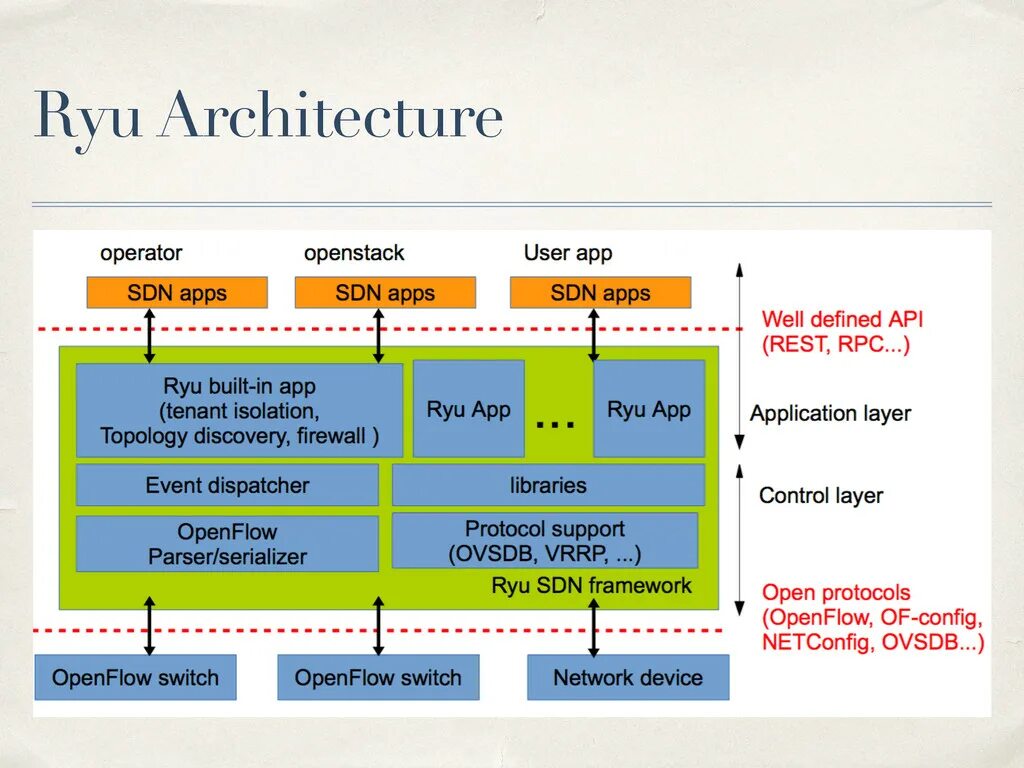 Ryu Architecture

operator
openstack
User app

SDN apps
SDN apps
SDN apps

Well defined API (REST, RPC...)

Ryu built-in app (tenant isolation, Topology discovery, firewall )

Ryu App

...

Ryu App

Application layer

Event dispatcher

libraries

Control layer

OpenFlow Parser/serializer

Protocol support (OVSDB, VRRP, ...)

Ryu SDN framework

Open protocols (OpenFlow, OF-config, NETConfig, OVSDB...)

OpenFlow switch
OpenFlow switch
Network device